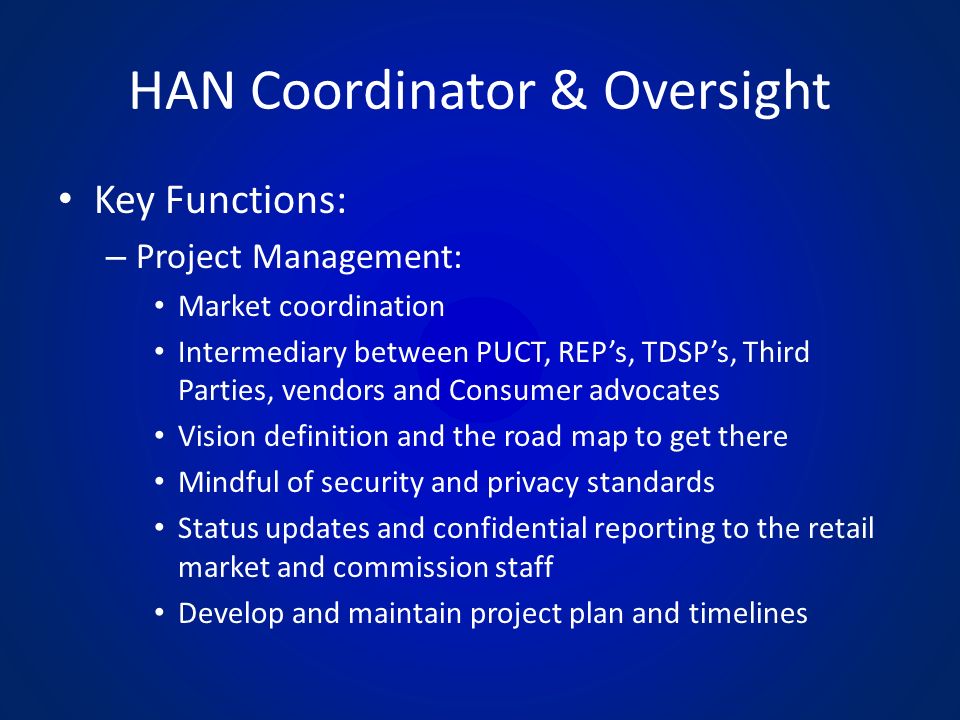 HAN Coordinator & Oversight

• Key Functions:

– Project Management:

• Market coordination

• Intermediary between PUCT, REP’s, TDSP’s, Third Parties, vendors and Consumer advocates

• Vision definition and the road map to get there

• Mindful of security and privacy standards

• Status updates and confidential reporting to the retail market and commission staff

• Develop and maintain project plan and timelines